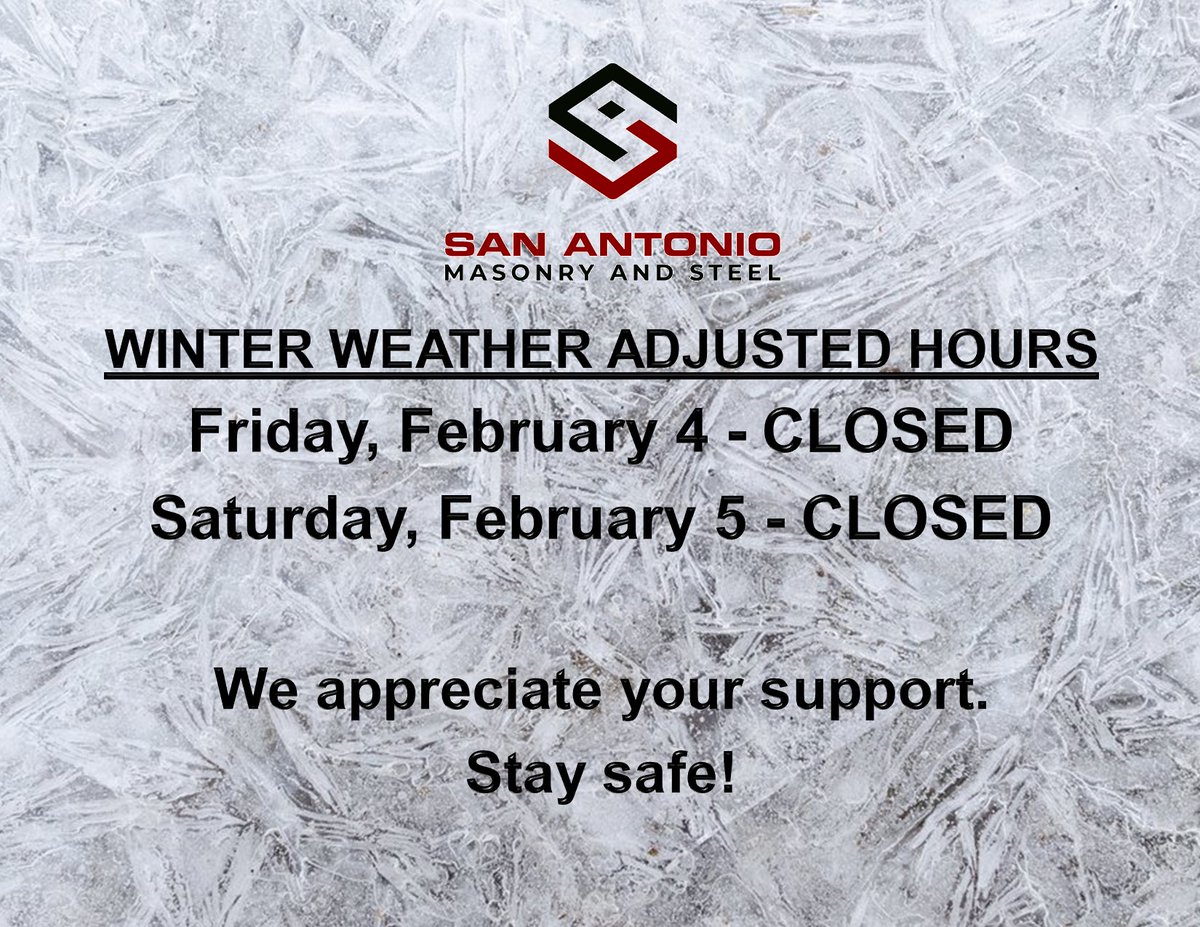 SAN ANTONIO
MASONRY AND STEEL

WINTER WEATHER ADJUSTED HOURS

Friday, February 4 - CLOSED

Saturday, February 5 - CLOSED

We appreciate your support.
Stay safe!